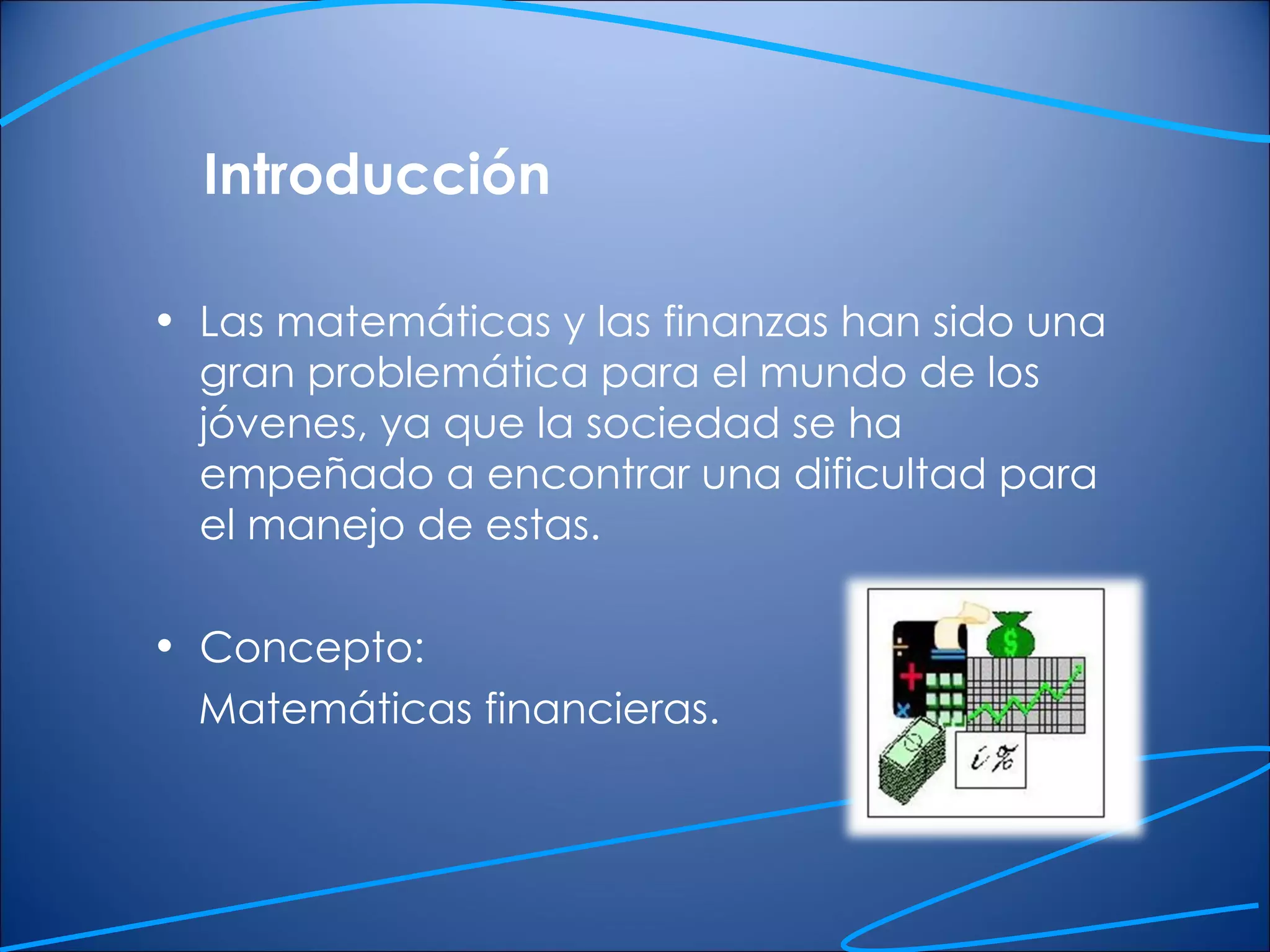 Introducción

• Las matemáticas y las finanzas han sido una gran problemática para el mundo de los jóvenes, ya que la sociedad se ha empeñado a encontrar una dificultad para el manejo de estas.

• Concepto:
Matemáticas financieras.

$

i %